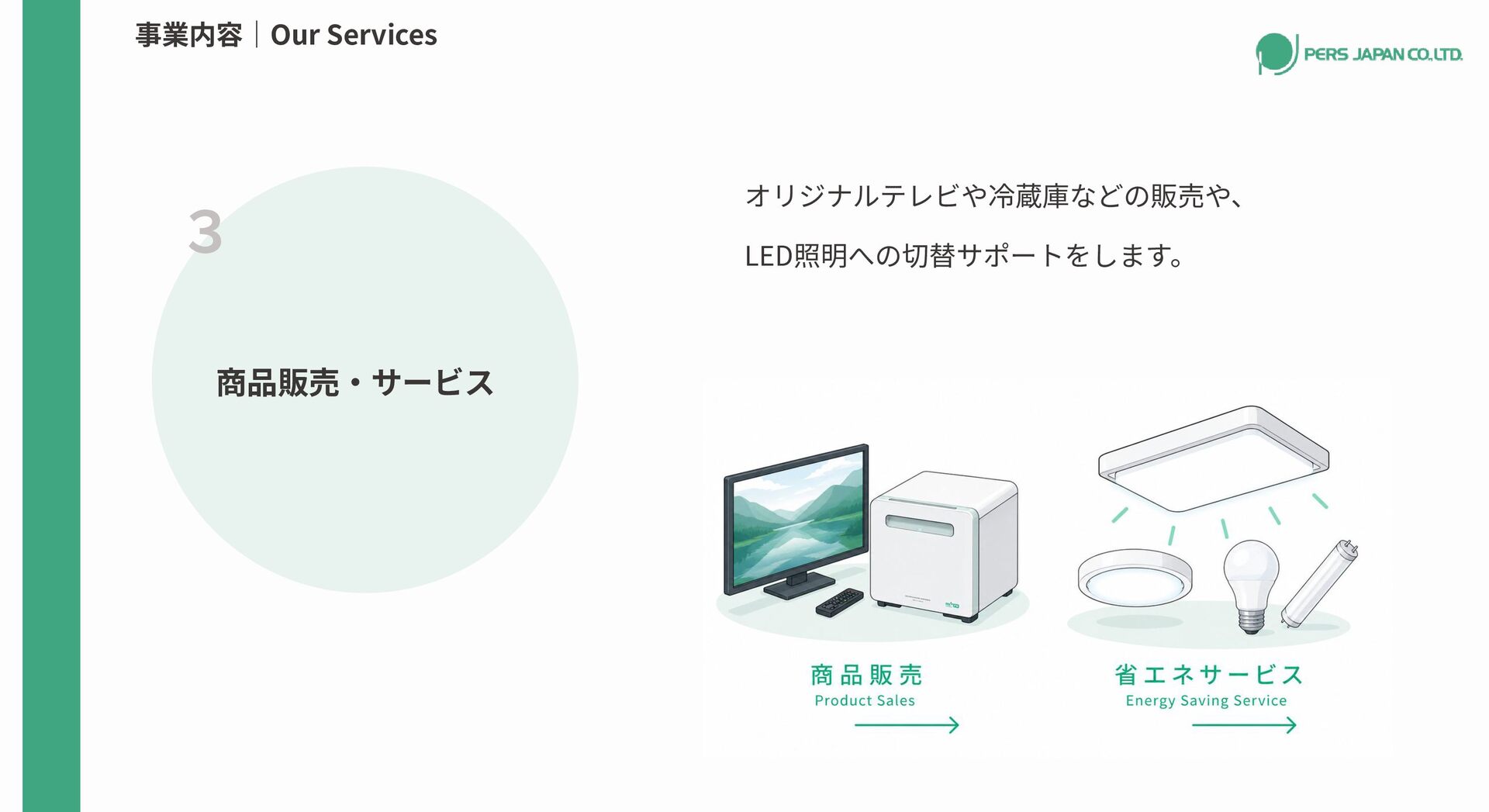 事業内容｜Our Services

PERS JAPAN CO.,LTD.

3

商品販売・サービス

オリジナルテレビや冷蔵庫などの販売や、

LED照明への切替サポートをします。

商品販売
Product Sales

省エネサービス
Energy Saving Service